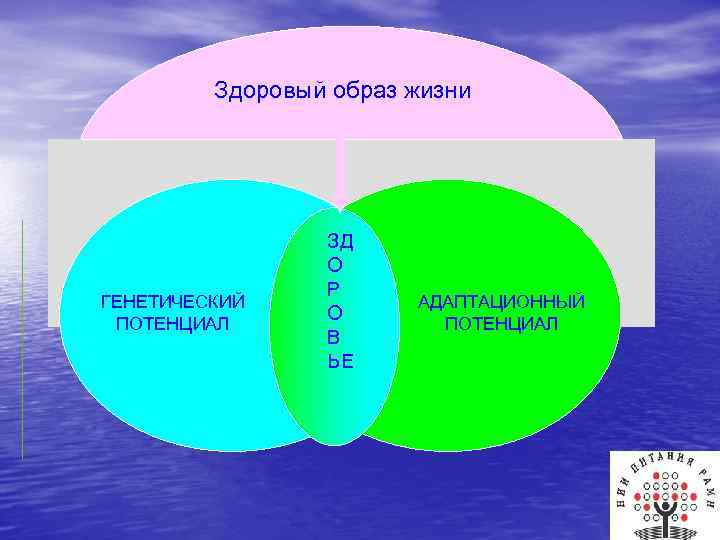 Здоровый образ жизни

ГЕНЕТИЧЕСКИЙ ПОТЕНЦИАЛ

ЗД
О
Р
О
В
ЬЕ

АДАПТАЦИОННЫЙ ПОТЕНЦИАЛ

НИИ ПИТАНИЯ РАМН